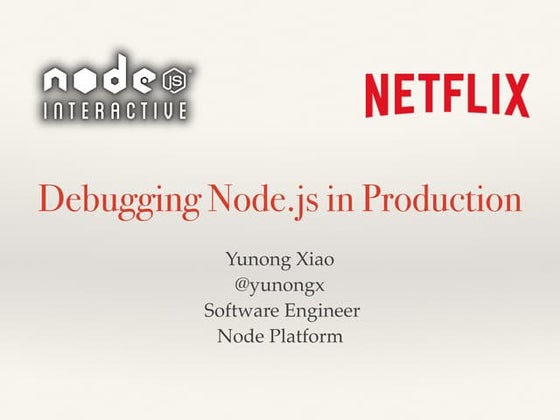 node JS
INTERACTIVE

NETFLIX

Debugging Node.js in Production

Yunong Xiao
@yunongx
Software Engineer
Node Platform